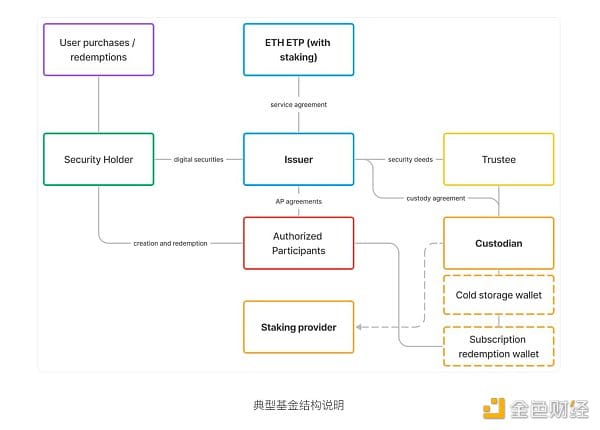 User purchases / redemptions

ETH ETP (with staking)

service agreement

Security Holder

digital securities

Issuer

security deeds

Trustee

AP agreements

custody agreement

creation and redemption

Authorized Participants

Custodian

Cold storage wallet

Staking provider

Subscription redemption wallet

典型基金结构说明

金色财经